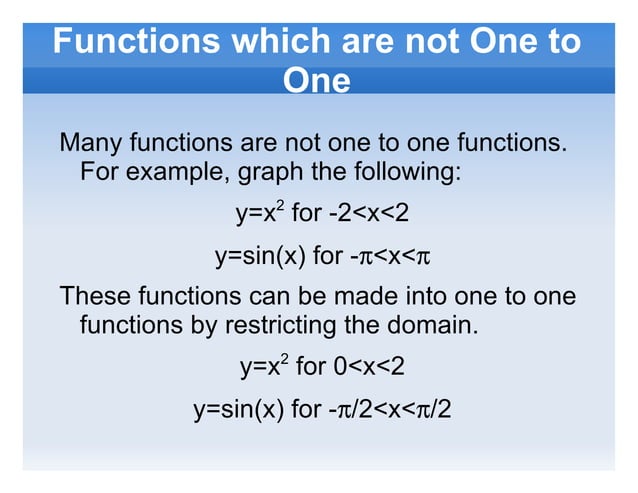 Functions which are not One to One

Many functions are not one to one functions. For example, graph the following:

$y=x^2$ for $-2<x<2$

$y=\sin(x)$ for $-\pi<x<\pi$

These functions can be made into one to one functions by restricting the domain.

$y=x^2$ for $0<x<2$

$y=\sin(x)$ for $-\pi/2<x<\pi/2$